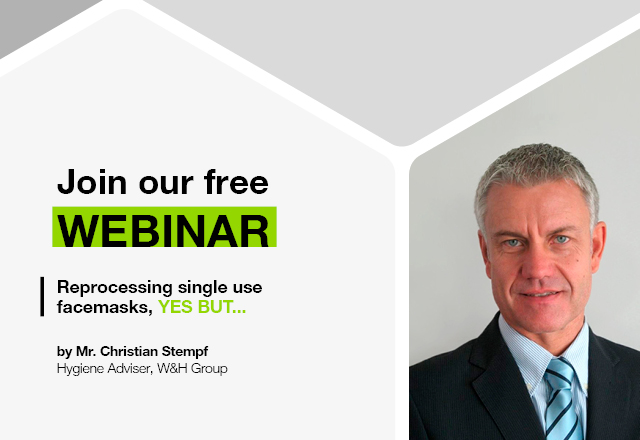 Join our free
WEBINAR

Reprocessing single use facemasks, YES BUT...

by Mr. Christian Stempf
Hygiene Adviser, W&H Group